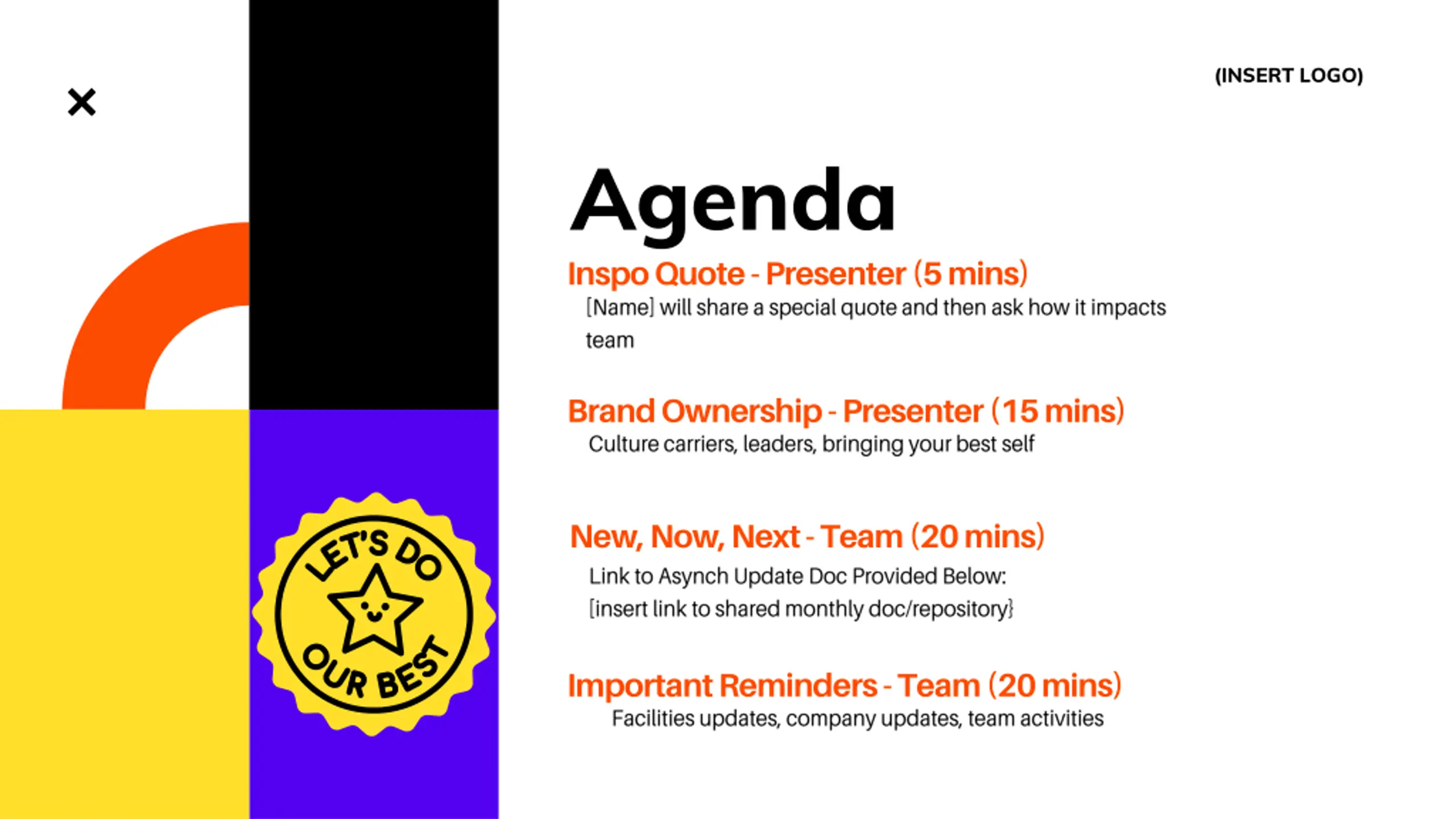 ×

LET'S DO OUR BEST

(INSERT LOGO)

Agenda

Inspo Quote - Presenter (5 mins)
[Name] will share a special quote and then ask how it impacts team

Brand Ownership - Presenter (15 mins)
Culture carriers, leaders, bringing your best self

New, Now, Next - Team (20 mins)
Link to Asynch Update Doc Provided Below:
[insert link to shared monthly doc/repository}

Important Reminders - Team (20 mins)
Facilities updates, company updates, team activities